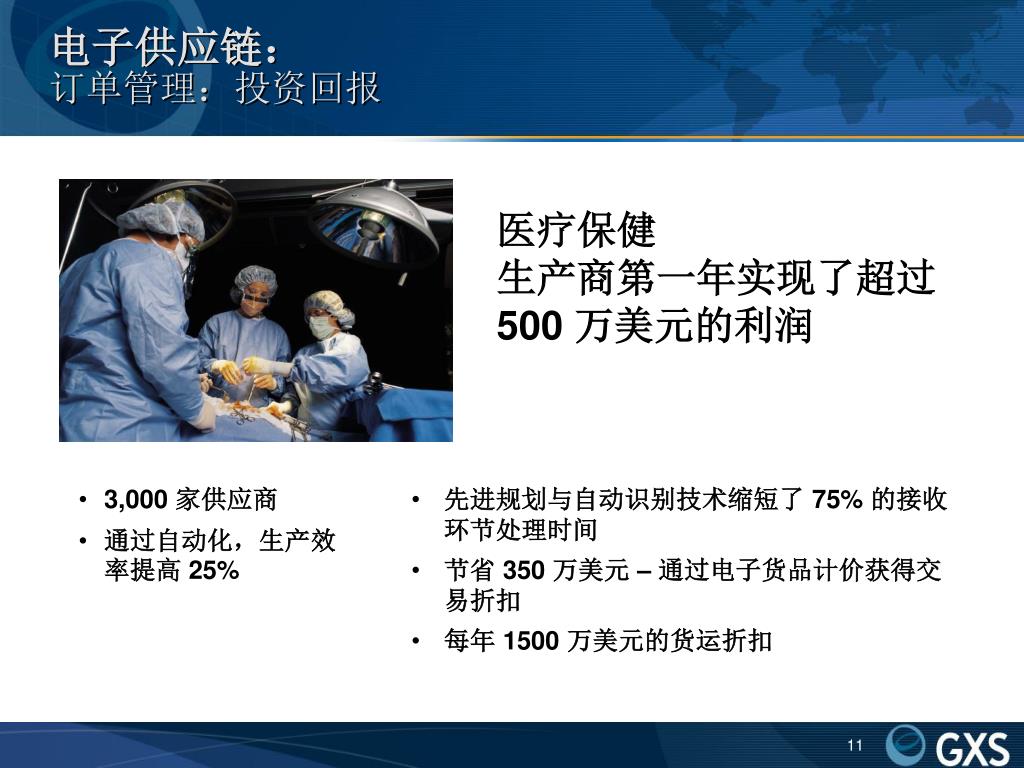 电子供应链：
订单管理：投资回报

医疗保健
生产商第一年实现了超过 500 万美元的利润

• 3,000 家供应商
• 通过自动化，生产效率提高 25%

• 先进规划与自动识别技术缩短了 75% 的接收环节处理时间
• 节省 350 万美元 – 通过电子货品计价获得交易折扣
• 每年 1500 万美元的货运折扣

11

GXS